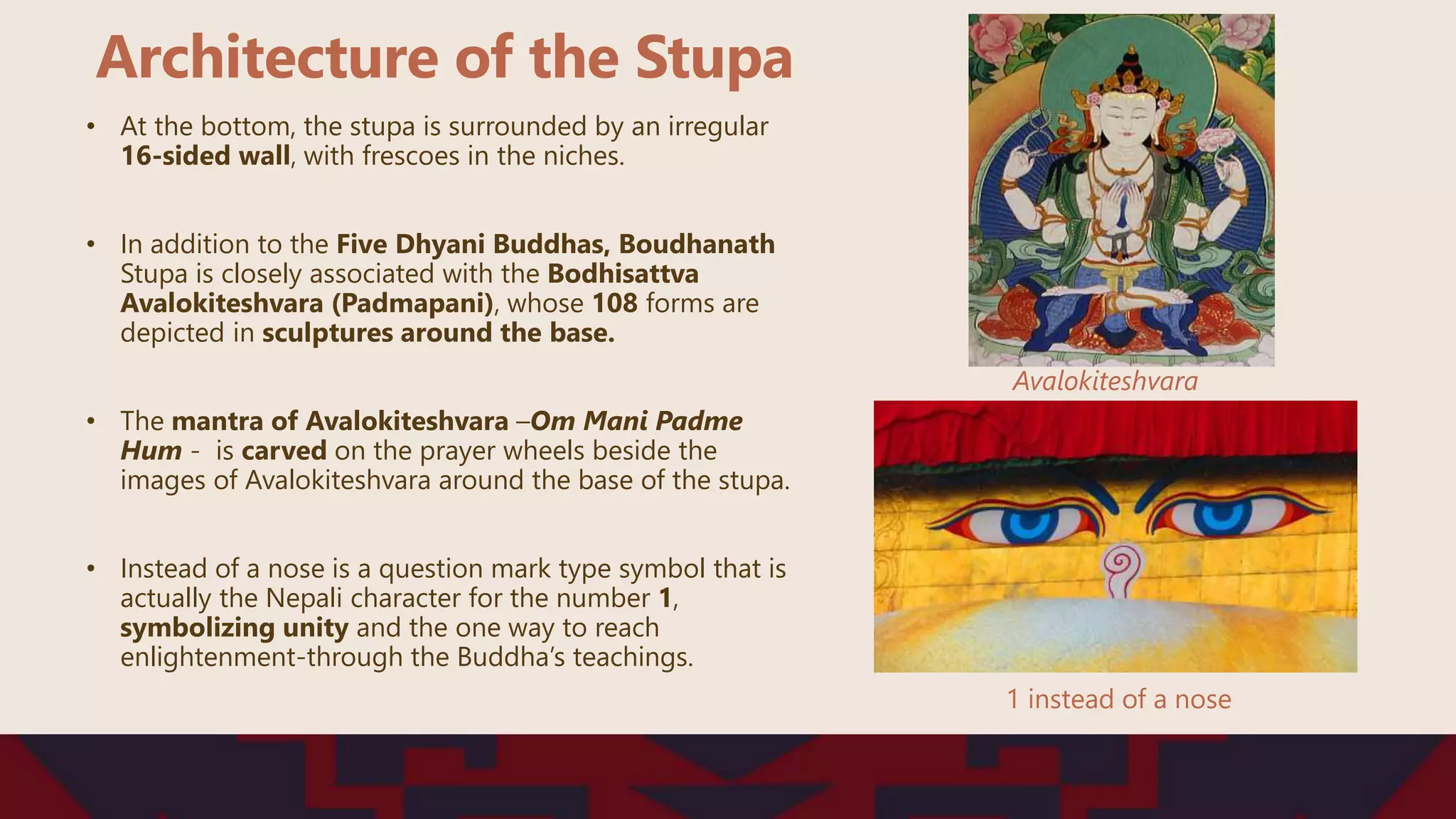 Architecture of the Stupa

• At the bottom, the stupa is surrounded by an irregular 16-sided wall, with frescoes in the niches.

• In addition to the Five Dhyani Buddhas, Boudhanath Stupa is closely associated with the Bodhisattva Avalokiteshvara (Padmapani), whose 108 forms are depicted in sculptures around the base.

• The mantra of Avalokiteshvara –Om Mani Padme Hum - is carved on the prayer wheels beside the images of Avalokiteshvara around the base of the stupa.

• Instead of a nose is a question mark type symbol that is actually the Nepali character for the number 1, symbolizing unity and the one way to reach enlightenment-through the Buddha's teachings.

Avalokiteshvara

1 instead of a nose